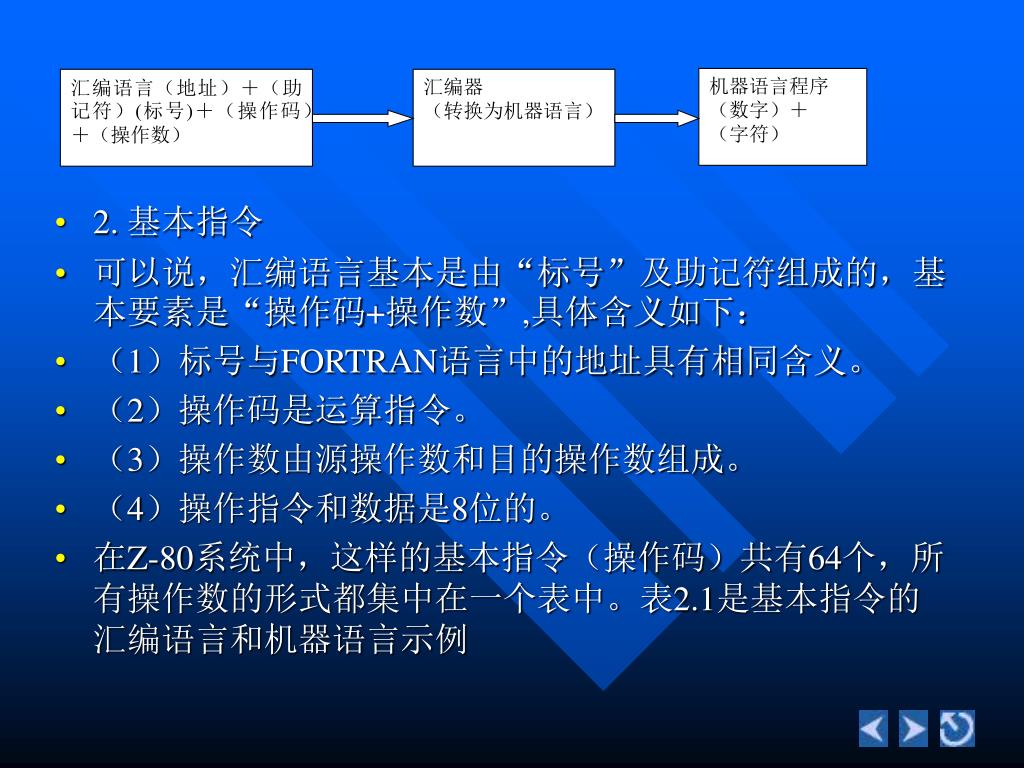 汇编语言（地址）＋（助记符）(标号)＋（操作码）＋（操作数）

汇编器
（转换为机器语言）

机器语言程序
（数字）＋
（字符）

• 2. 基本指令
• 可以说，汇编语言基本是由“标号”及助记符组成的，基本要素是“操作码+操作数”,具体含义如下：
• （1）标号与FORTRAN语言中的地址具有相同含义。
• （2）操作码是运算指令。
• （3）操作数由源操作数和目的操作数组成。
• （4）操作指令和数据是8位的。
• 在Z-80系统中，这样的基本指令（操作码）共有64个，所有操作数的形式都集中在一个表中。表2.1是基本指令的汇编语言和机器语言示例